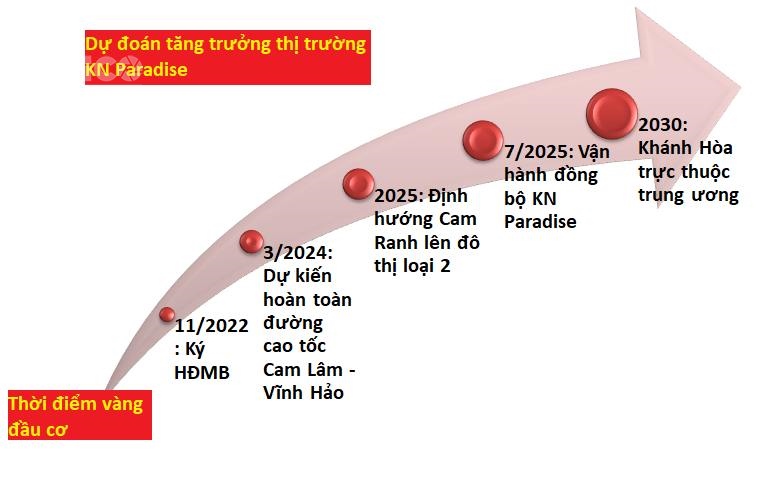 Dự đoán tăng trưởng thị trường KN Paradise

Thời điểm vàng đầu cơ

11/2022 : Ký HĐMB

3/2024: Dự kiến hoàn toàn đường cao tốc Cam Lâm - Vĩnh Hảo

2025: Định hướng Cam Ranh lên đô thị loại 2

7/2025: Vận hành đồng bộ KN Paradise

2030: Khánh Hòa trực thuộc trung ương